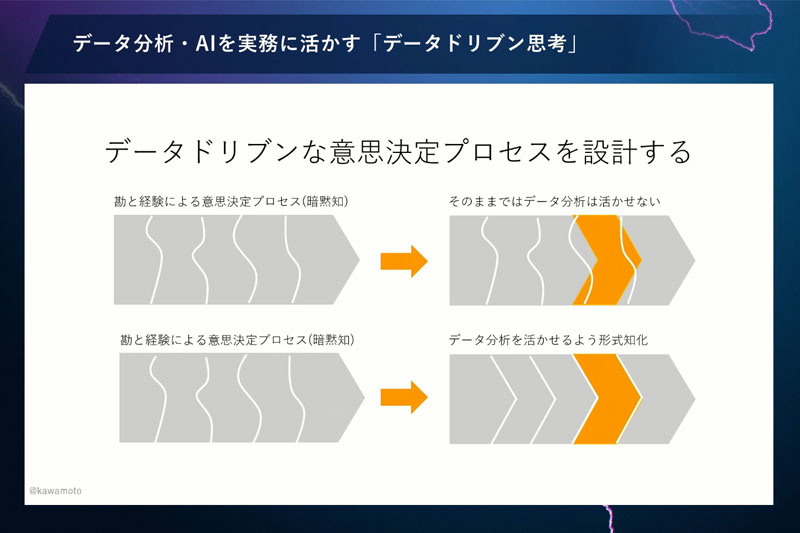 データ分析・AIを実務に活かす「データドリブン思考」

データドリブンな意思決定プロセスを設計する

勘と経験による意思決定プロセス(暗黙知)

そのままではデータ分析は活かせない

勘と経験による意思決定プロセス(暗黙知)

データ分析を活かせるよう形式知化

@kawamoto